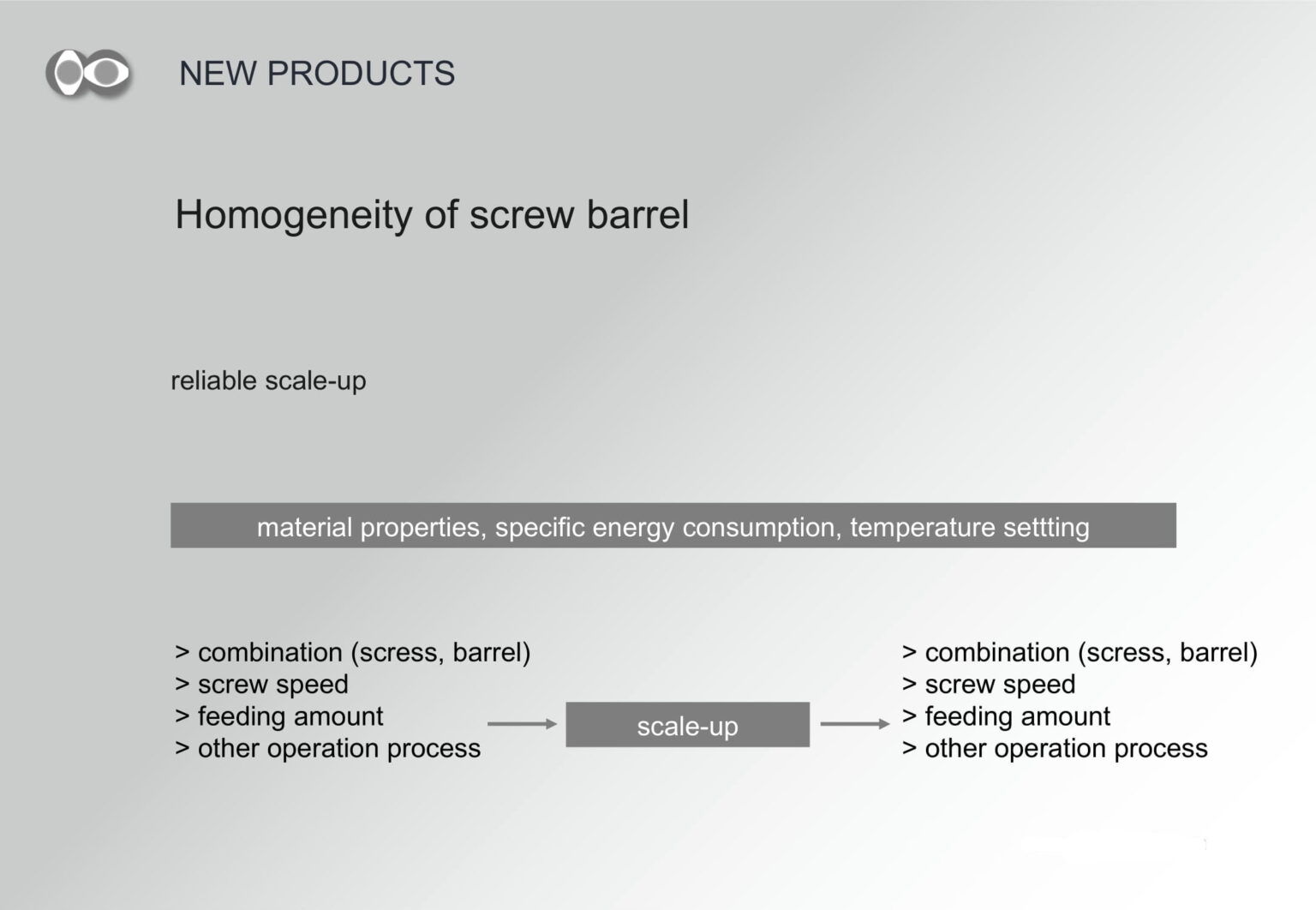 NEW PRODUCTS

Homogeneity of screw barrel

reliable scale-up

material properties, specific energy consumption, temperature settting

> combination (scress, barrel)
> screw speed
> feeding amount
> other operation process

scale-up

> combination (scress, barrel)
> screw speed
> feeding amount
> other operation process